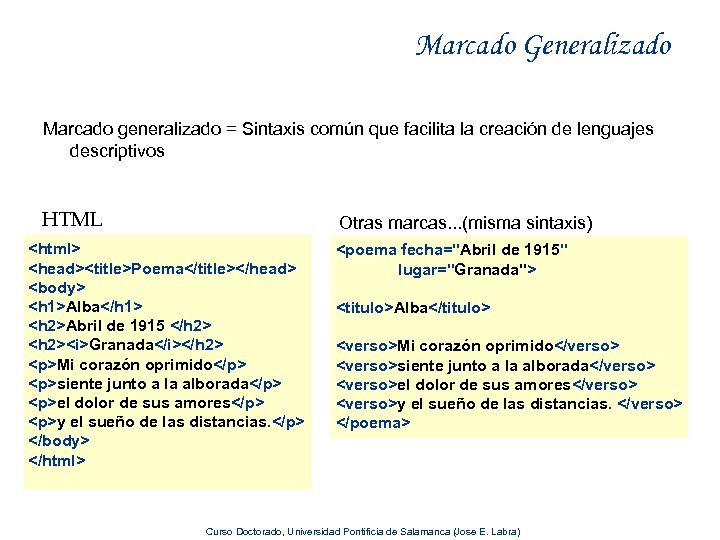 Marcado Generalizado

Marcado generalizado = Sintaxis común que facilita la creación de lenguajes descriptivos

HTML

<html>
<head><title>Poema</title></head>
<body>
<h1>Alba</h1>
<h2>Abril de 1915 </h2>
<h2><i>Granada</i></h2>
<p>Mi corazón oprimido</p>
<p>siente junto a la alborada</p>
<p>el dolor de sus amores</p>
<p>y el sueño de las distancias.</p>
</body>
</html>

Otras marcas...(misma sintaxis)

<poema fecha="Abril de 1915"
lugar="Granada">

<titulo>Alba</titulo>

<verso>Mi corazón oprimido</verso>
<verso>siente junto a la alborada</verso>
<verso>el dolor de sus amores</verso>
<verso>y el sueño de las distancias. </verso>
</poema>

Curso Doctorado, Universidad Pontificia de Salamanca (Jose E. Labra)